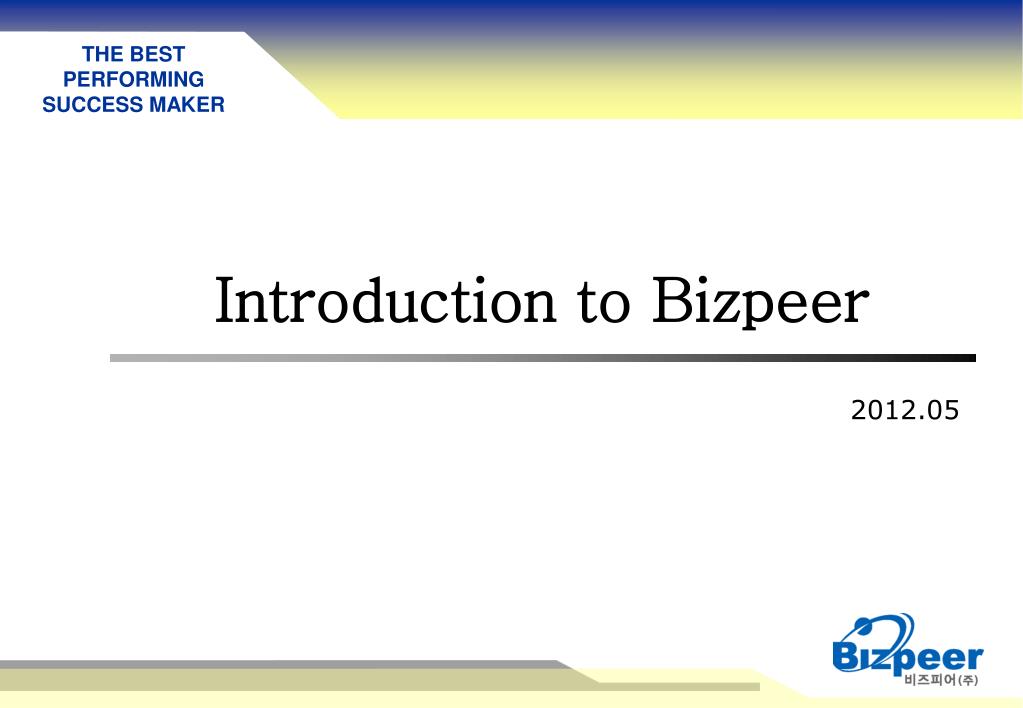 THE BEST
PERFORMING
SUCCESS MAKER

Introduction to Bizpeer

2012.05

Bizpeer
비즈피어(주)